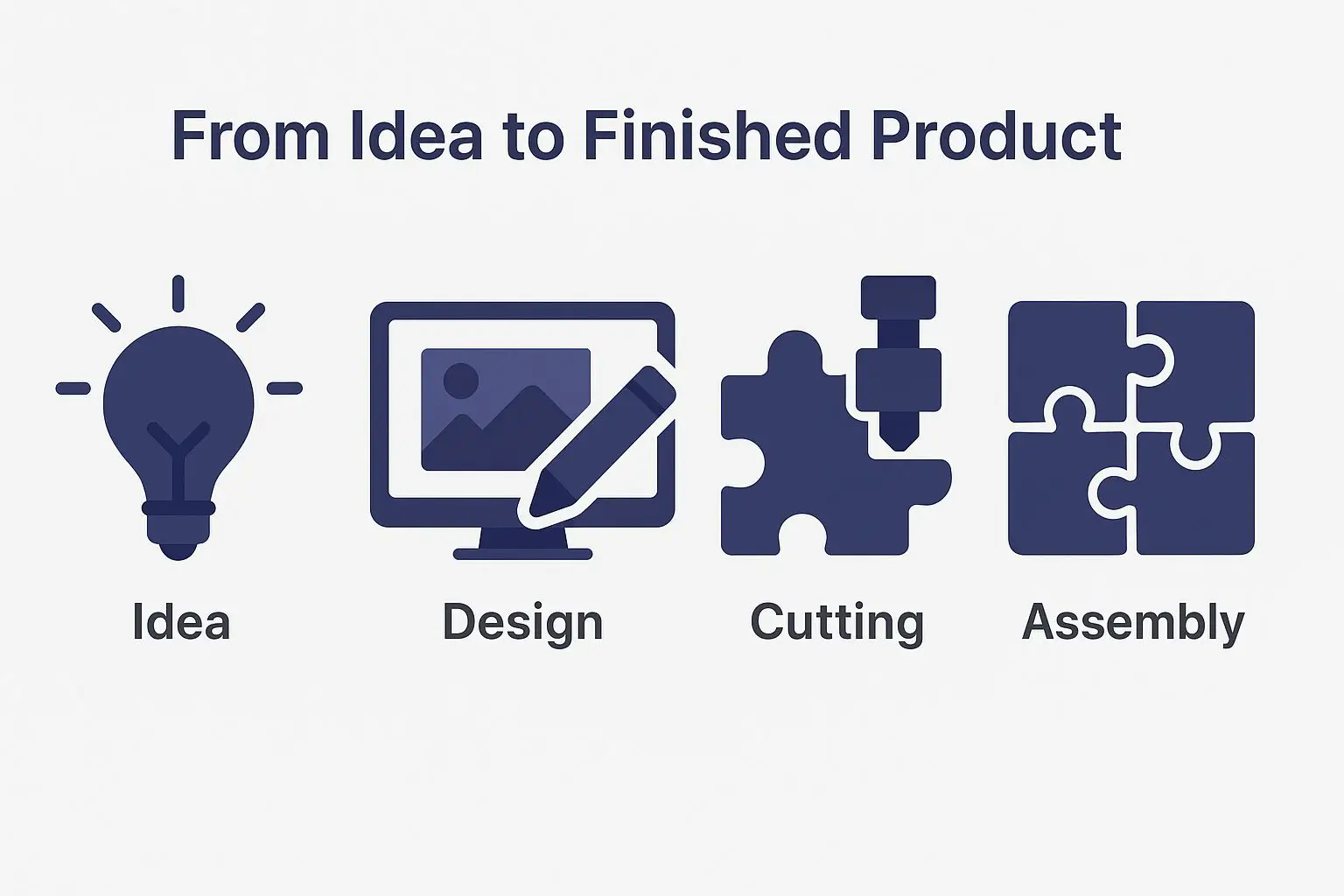 From Idea to Finished Product

Idea

Design

Cutting

Assembly